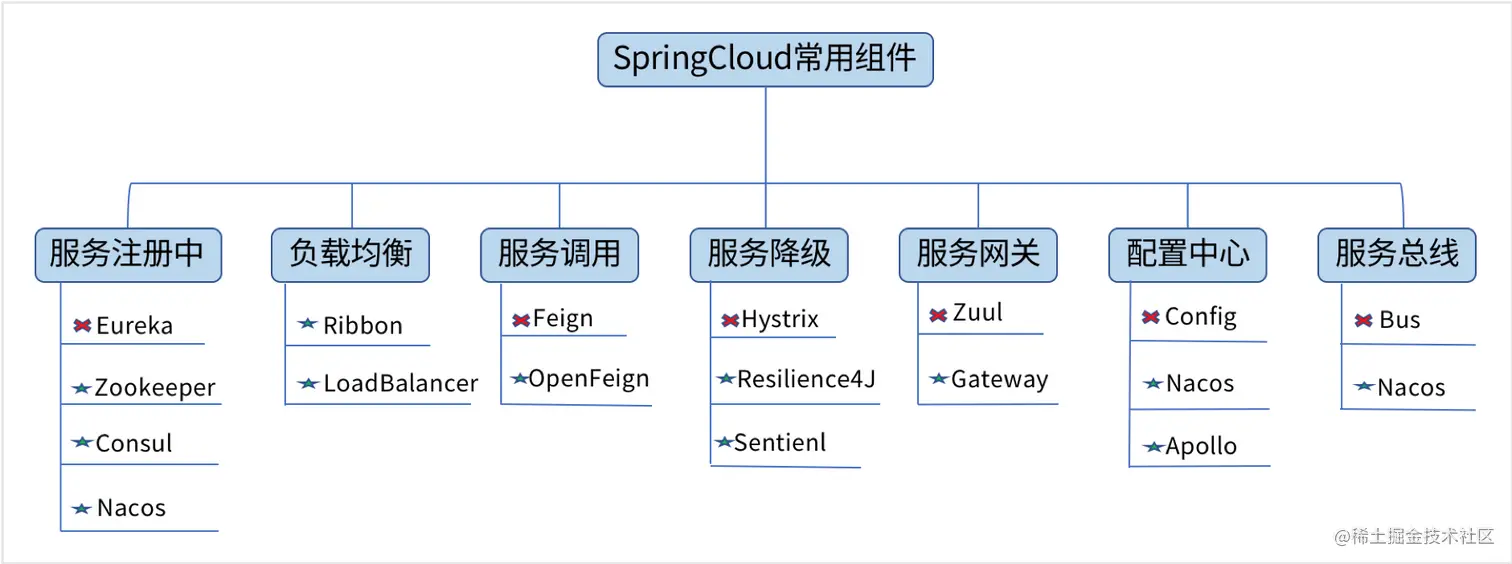 SpringCloud常用组件

服务注册中
Eureka
Zookeeper
Consul
Nacos

负载均衡
Ribbon
LoadBalancer

服务调用
Feign
OpenFeign

服务降级
Hystrix
Resilience4J
Sentienl

服务网关
Zuul
Gateway

配置中心
Config
Nacos
Apollo

服务总线
Bus
Nacos

@稀土掘金技术社区